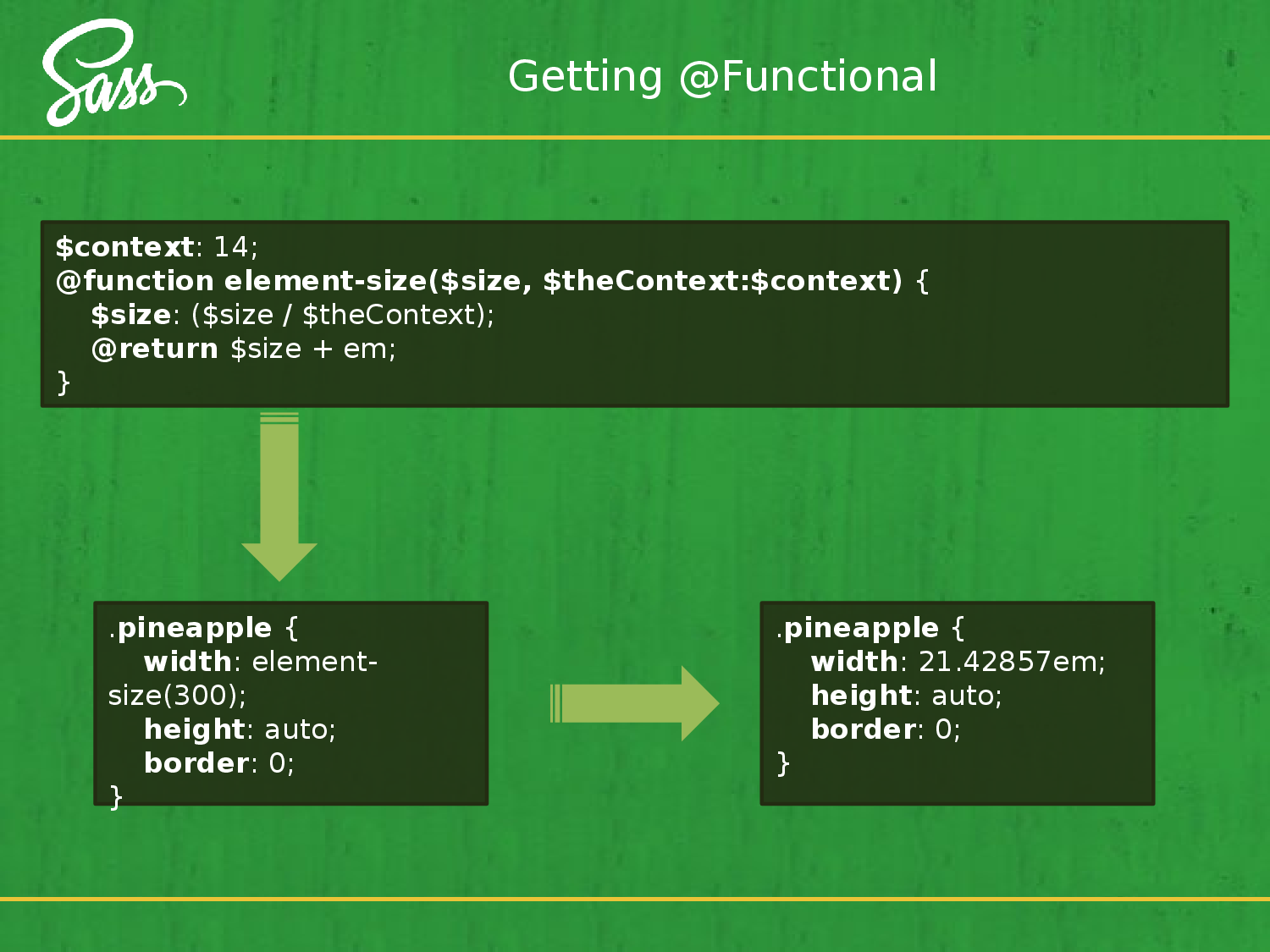 Sass

Getting @Functional

$context: 14;
@function element-size($size, $theContext:$context) {
$size: ($size / $theContext);
@return $size + em;
}

.pineapple {
width: element-size(300);
height: auto;
border: 0;
}

.pineapple {
width: 21.42857em;
height: auto;
border: 0;
}